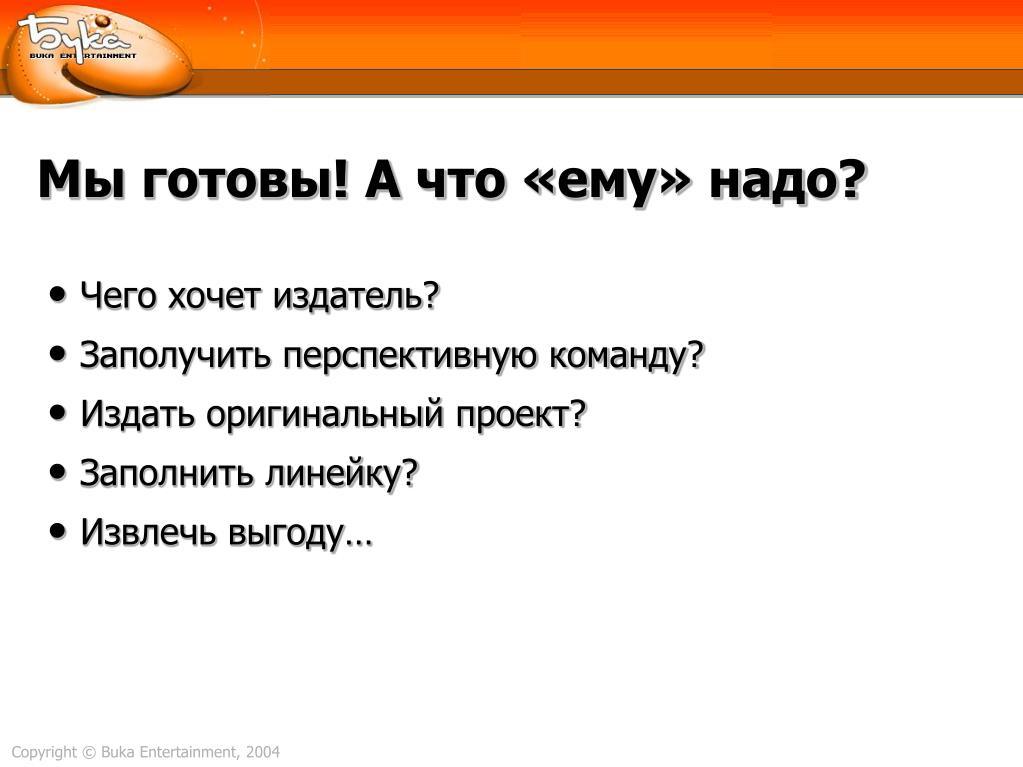 Бука
BUKA ENTERTAINMENT

Мы готовы! А что «ему» надо?

• Чего хочет издатель?
• Заполучить перспективную команду?
• Издать оригинальный проект?
• Заполнить линейку?
• Извлечь выгоду…

Copyright © Buka Entertainment, 2004